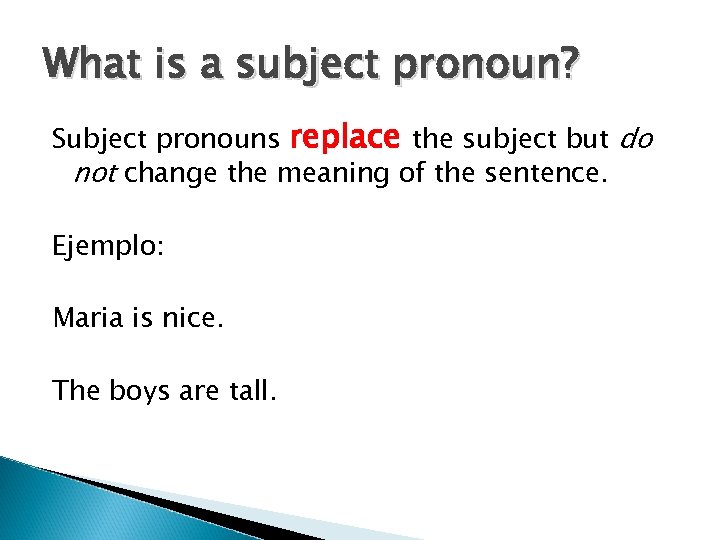 What is a subject pronoun?

Subject pronouns replace the subject but do not change the meaning of the sentence.

Ejemplo:

Maria is nice.

The boys are tall.